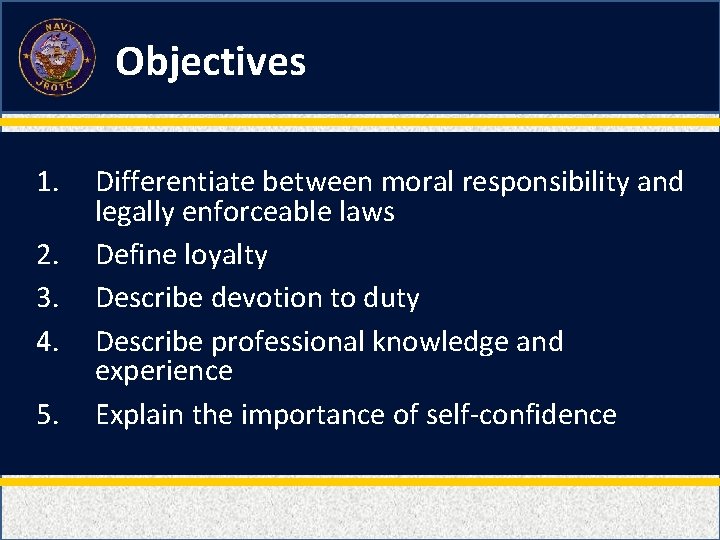 NAVY
JROTC

Objectives

1. Differentiate between moral responsibility and legally enforceable laws
2. Define loyalty
3. Describe devotion to duty
4. Describe professional knowledge and experience
5. Explain the importance of self-confidence